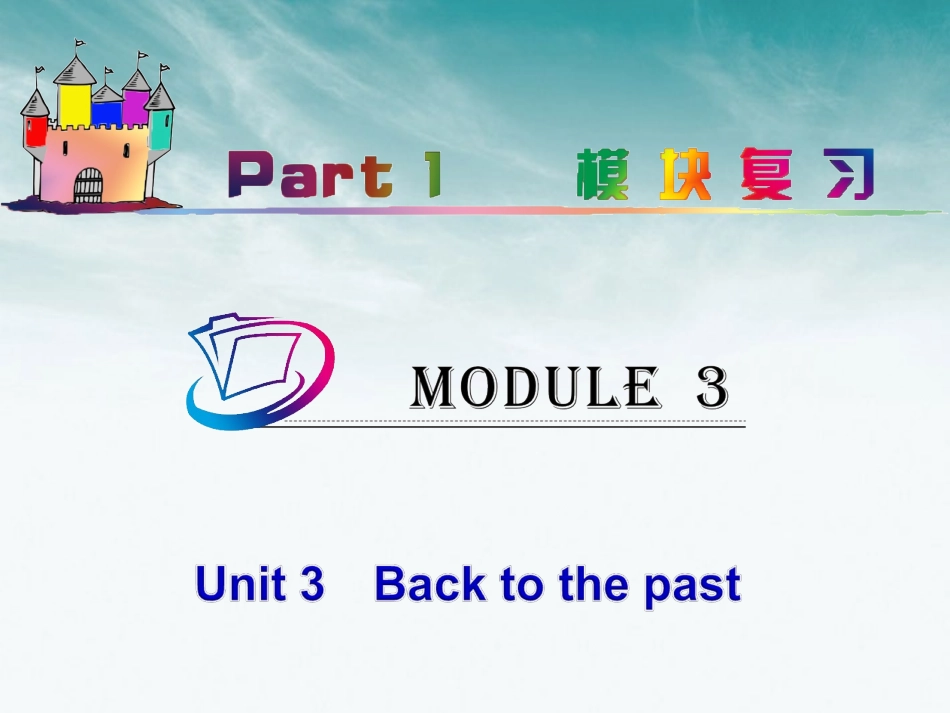 Part 1 模块复习

MODULE 3

Unit 3 Back to the past